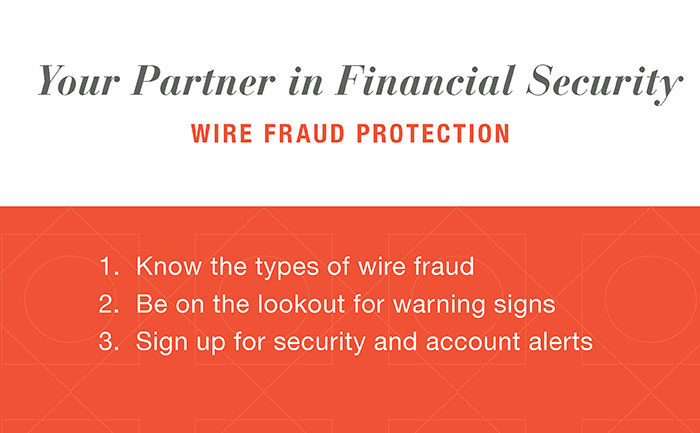 Your Partner in Financial Security

WIRE FRAUD PROTECTION

1. Know the types of wire fraud
2. Be on the lookout for warning signs
3. Sign up for security and account alerts